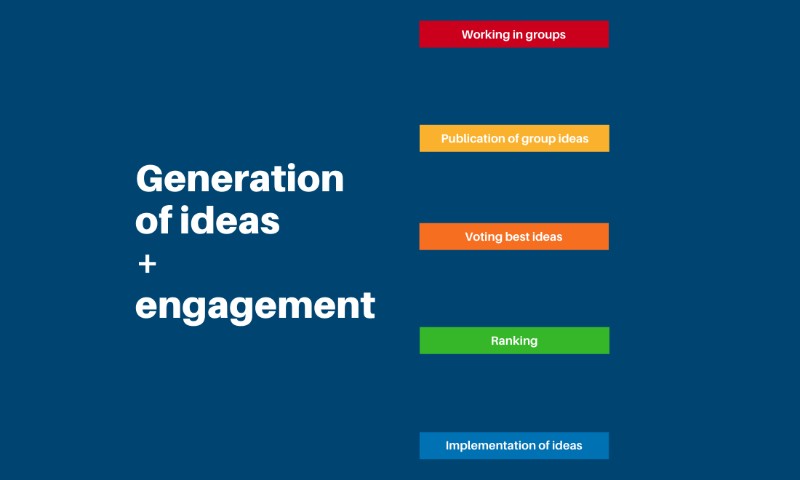 Generation of ideas
+
engagement

Working in groups

Publication of group ideas

Voting best ideas

Ranking

Implementation of ideas